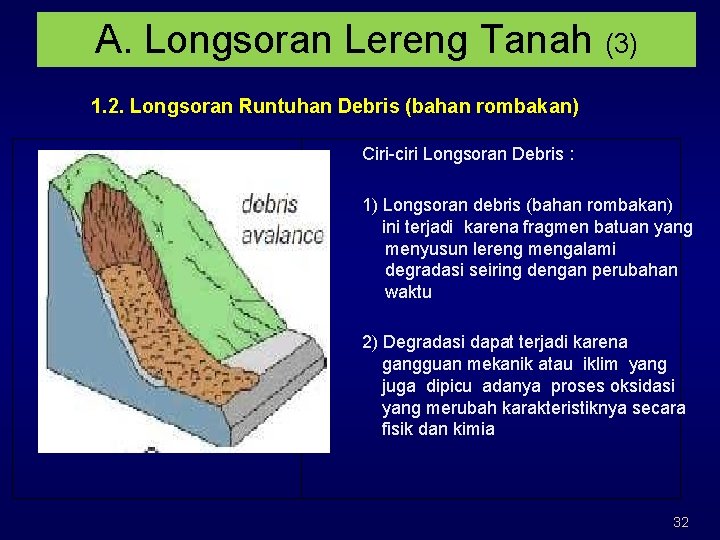 A. Longsoran Lereng Tanah (3)

1.2. Longsoran Runtuhan Debris (bahan rombakan)

debris avalance

Ciri-ciri Longsoran Debris :

1) Longsoran debris (bahan rombakan) ini terjadi karena fragmen batuan yang menyusun lereng mengalami degradasi seiring dengan perubahan waktu

2) Degradasi dapat terjadi karena gangguan mekanik atau iklim yang juga dipicu adanya proses oksidasi yang merubah karakteristiknya secara fisik dan kimia

32